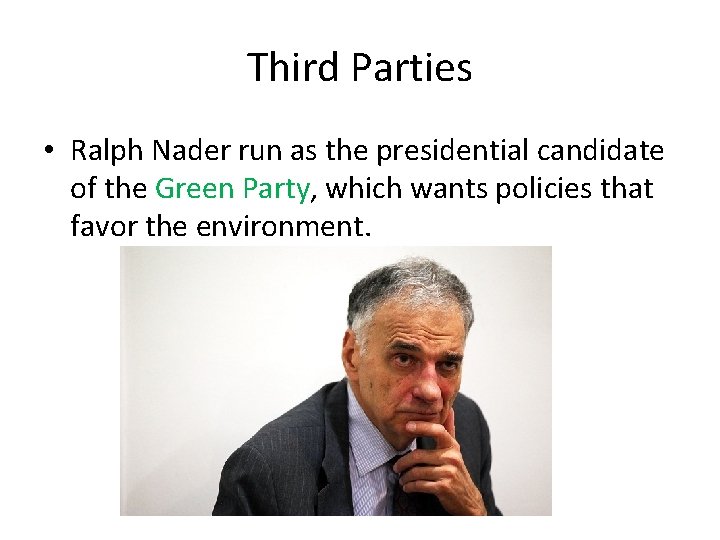 Third Parties

• Ralph Nader run as the presidential candidate of the Green Party, which wants policies that favor the environment.